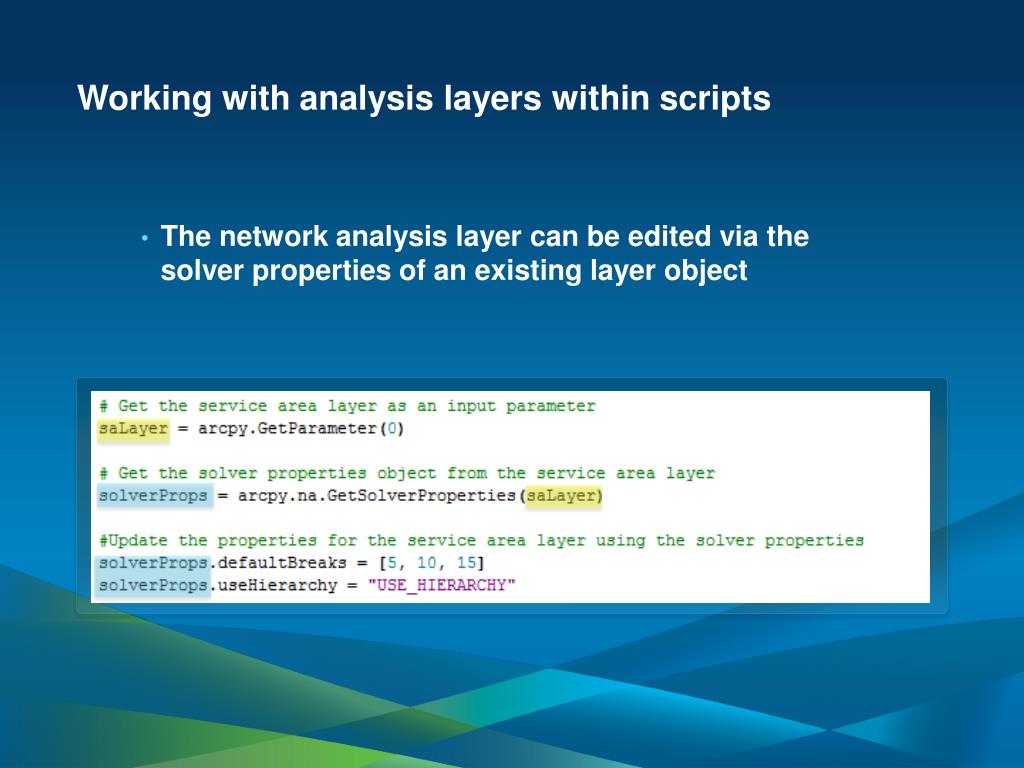 Working with analysis layers within scripts

• The network analysis layer can be edited via the solver properties of an existing layer object

# Get the service area layer as an input parameter
saLayer = arcpy.GetParameter(0)

# Get the solver properties object from the service area layer
solverProps = arcpy.na.GetSolverProperties(saLayer)

#Update the properties for the service area layer using the solver properties
solverProps.defaultBreaks = [5, 10, 15]
solverProps.useHierarchy = "USE_HIERARCHY"